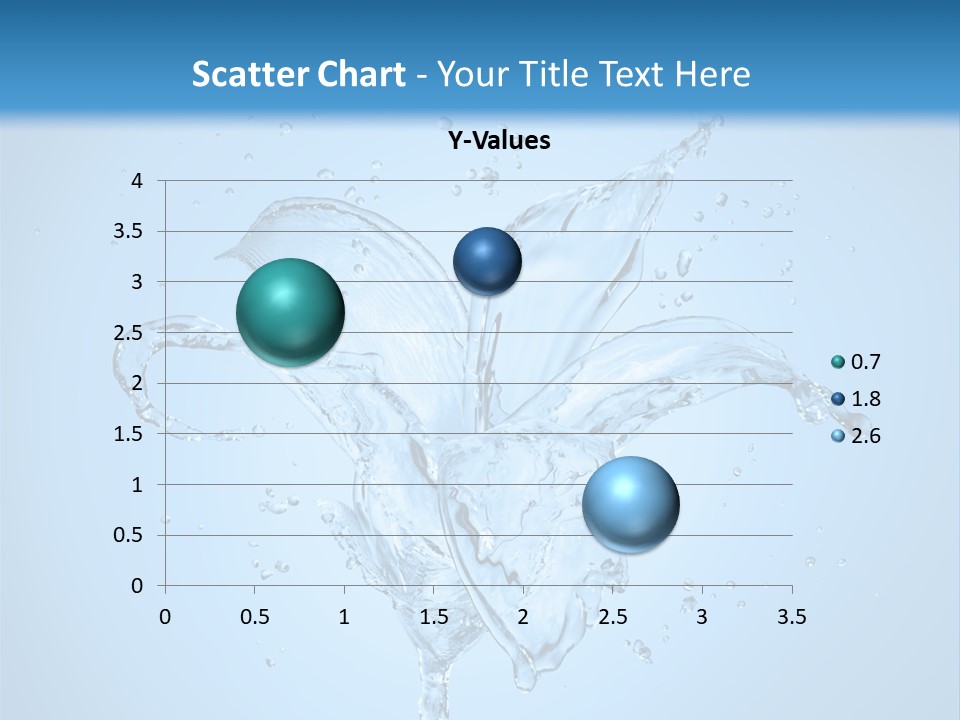 Scatter Chart - Your Title Text Here

Y-Values

4
3.5
3
2.5
2
1.5
1
0.5
0

0 0.5 1 1.5 2 2.5 3 3.5

0.7
1.8
2.6